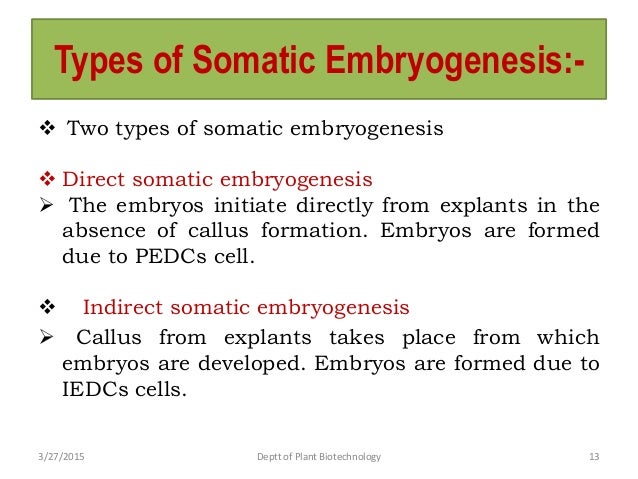 Types of Somatic Embryogenesis:-

❖ Two types of somatic embryogenesis

❖ Direct somatic embryogenesis

➢ The embryos initiate directly from explants in the absence of callus formation. Embryos are formed due to PEDCs cell.

❖ Indirect somatic embryogenesis

➢ Callus from explants takes place from which embryos are developed. Embryos are formed due to IEDCs cells.

3/27/2015

Deptt of Plant Biotechnology

13